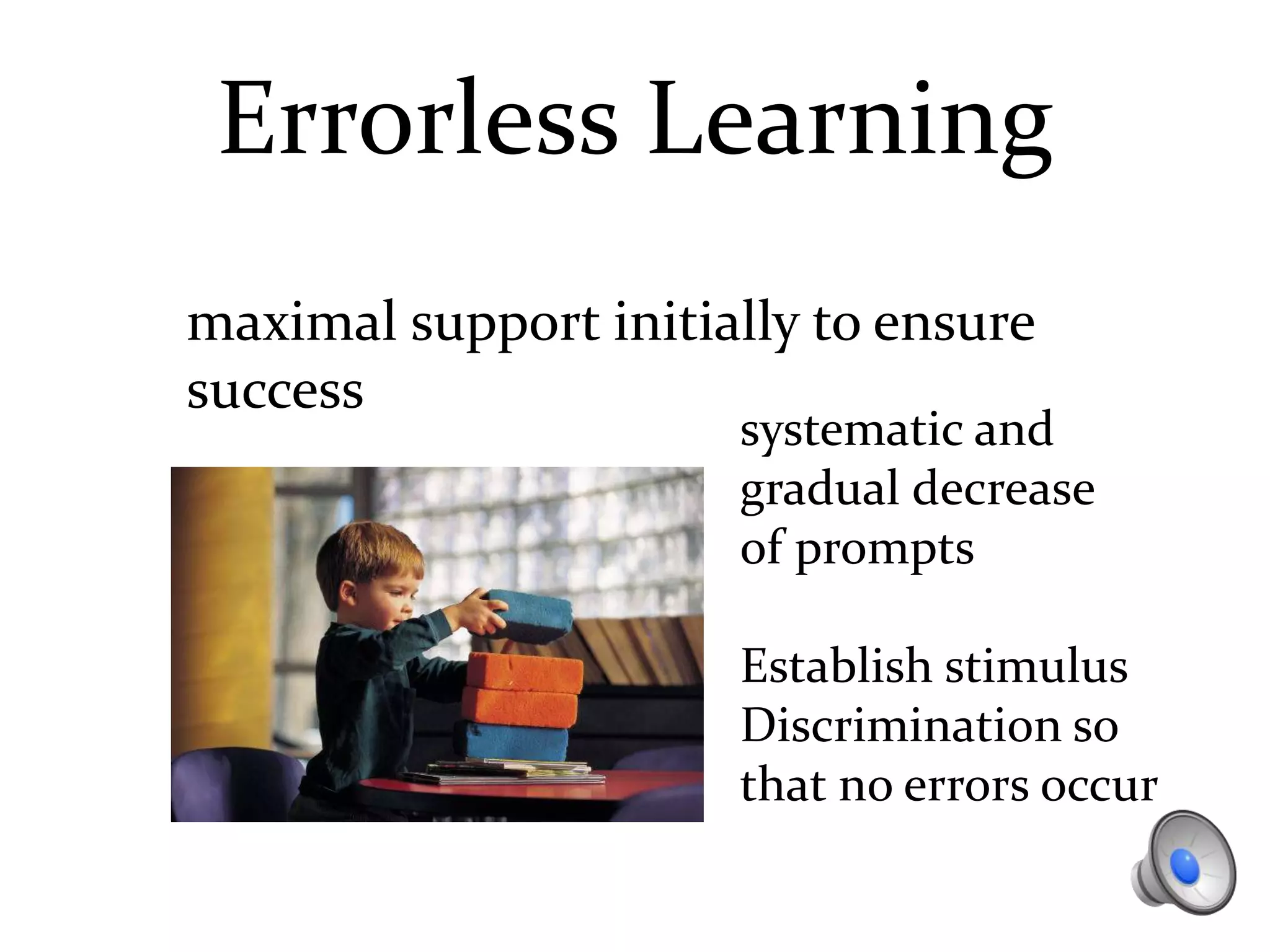 Errorless Learning

maximal support initially to ensure success

systematic and gradual decrease of prompts

Establish stimulus Discrimination so that no errors occur